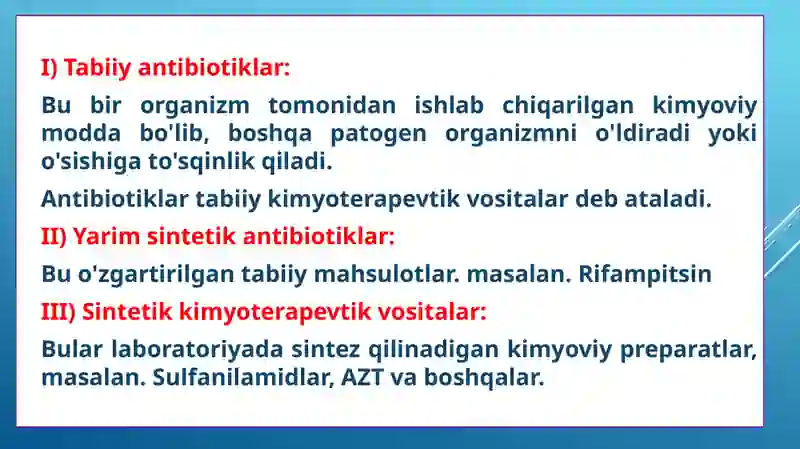 I) Tabiiy antibiotiklar:

Bu bir organizm tomonidan ishlab chiqarilgan kimyoviy modda bo'lib, boshqa patogen organizmni o'ldiradi yoki o'sishiga to'sqinlik qiladi.

Antibiotiklar tabiiy kimyoterapevtik vositalar deb ataladi.

II) Yarim sintetik antibiotiklar:

Bu o'zgartirilgan tabiiy mahsulotlar. masalan. Rifampitsin

III) Sintetik kimyoterapevtik vositalar:

Bular laboratoriyada sintez qilinadigan kimyoviy preparatlar, masalan. Sulfanilamidlar, AZT va boshqalar.